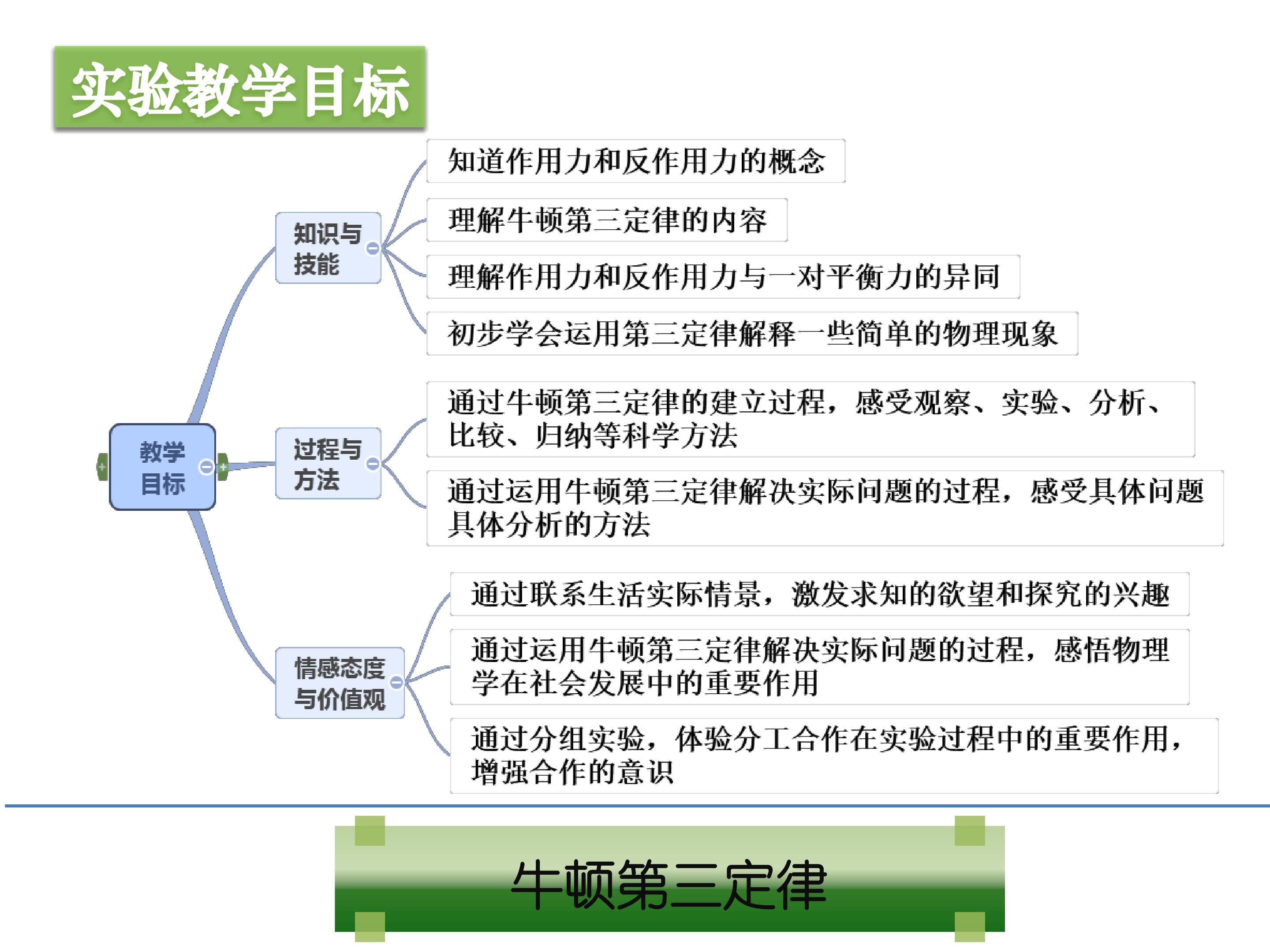 实验教学目标

教学目标

知识与技能

知道作用力和反作用力的概念

理解牛顿第三定律的内容

理解作用力和反作用力与一对平衡力的异同

初步学会运用第三定律解释一些简单的物理现象

过程与方法

通过牛顿第三定律的建立过程，感受观察、实验、分析、比较、归纳等科学方法

通过运用牛顿第三定律解决实际问题的过程，感受具体问题具体分析的方法

情感态度与价值观

通过联系生活实际情景，激发求知的欲望和探究的兴趣

通过运用牛顿第三定律解决实际问题的过程，感悟物理学在社会发展中的重要作用

通过分组实验，体验分工合作在实验过程中的重要作用，增强合作的意识

牛顿第三定律